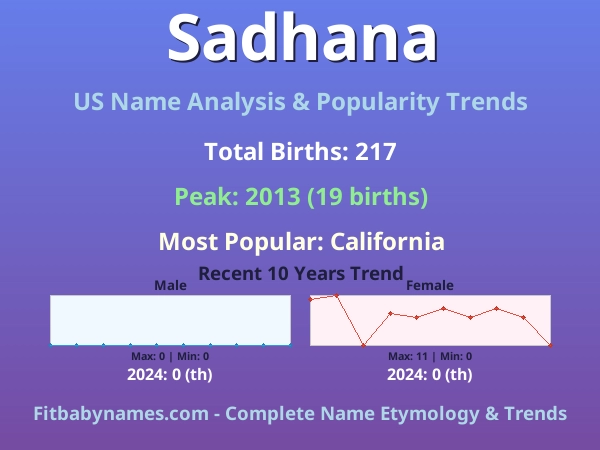 Sadhana

US Name Analysis & Popularity Trends

Total Births: 217

Peak: 2013 (19 births)

Most Popular: California

Recent 10 Years Trend

Male

Max: 0 | Min: 0

2024: 0 (th)

Female

Max: 11 | Min: 0

2024: 0 (th)

Fitbabynames.com - Complete Name Etymology & Trends